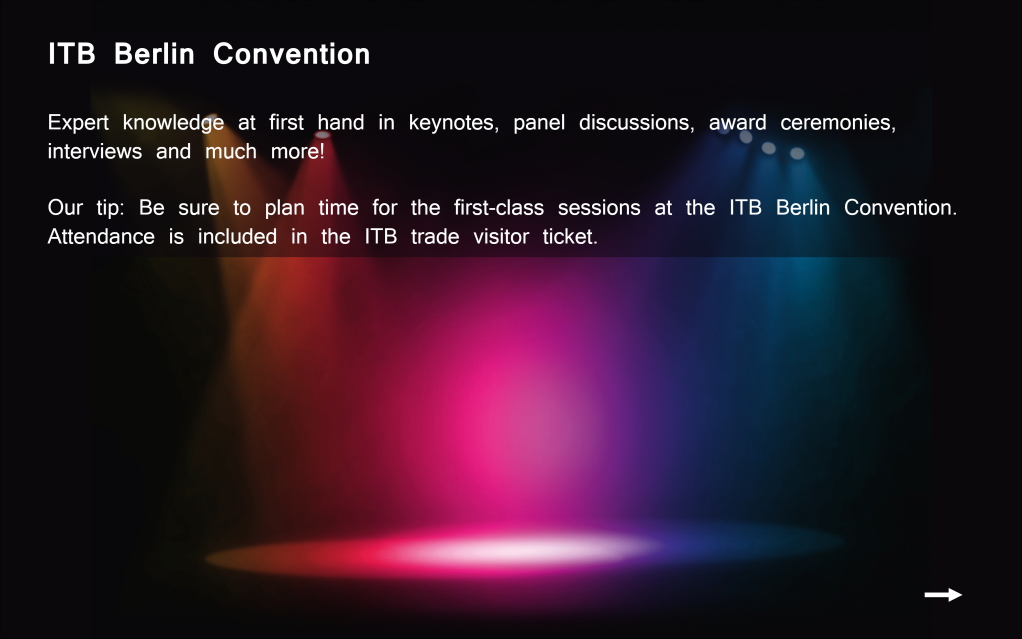 ITB Berlin Convention

Expert knowledge at first hand in keynotes, panel discussions, award ceremonies, interviews and much more!

Our tip: Be sure to plan time for the first-class sessions at the ITB Berlin Convention. Attendance is included in the ITB trade visitor ticket.